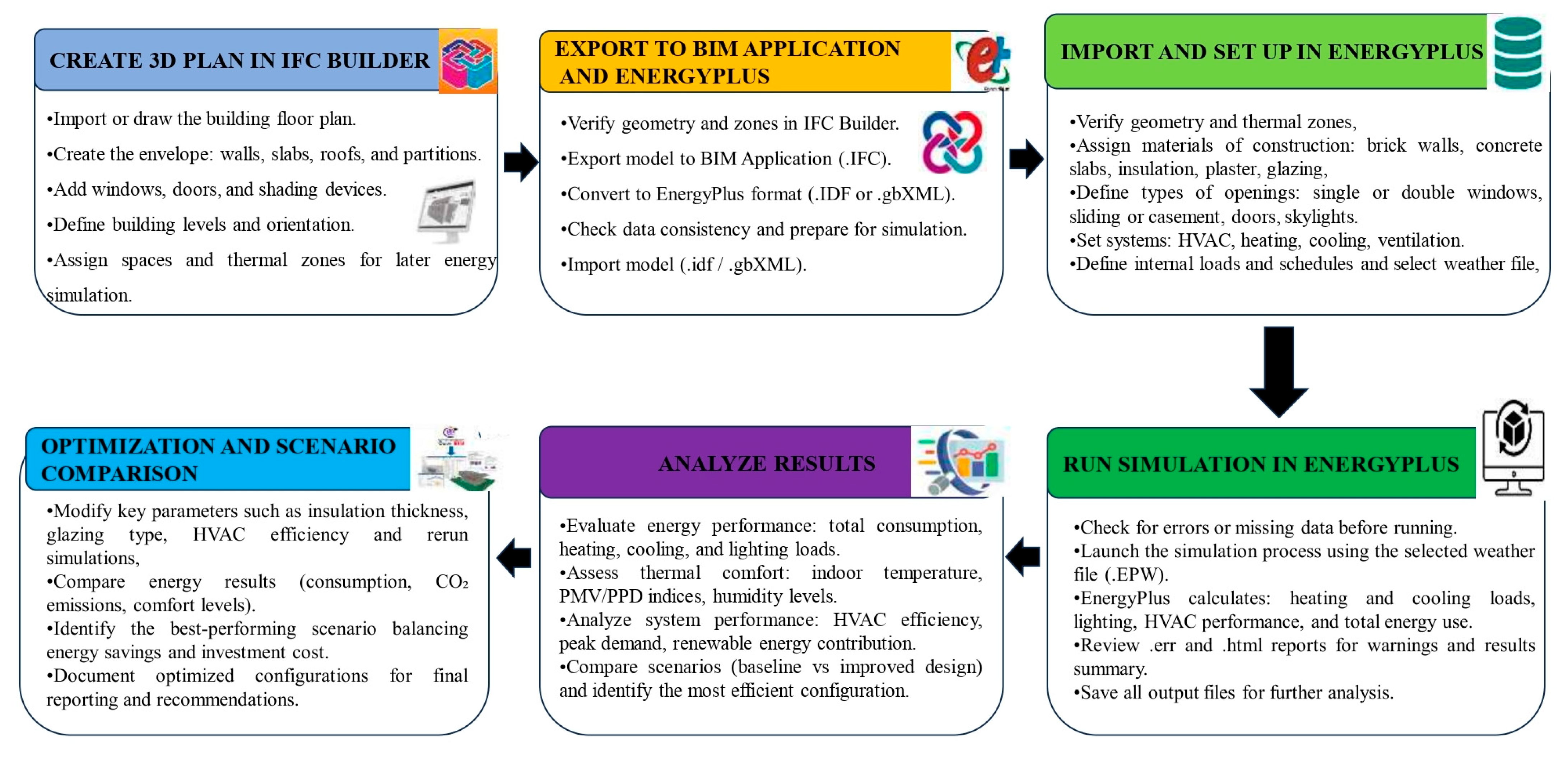 CREATE 3D PLAN IN IFC BUILDER

•Import or draw the building floor plan.
•Create the envelope: walls, slabs, roofs, and partitions.
•Add windows, doors, and shading devices.
•Define building levels and orientation.
•Assign spaces and thermal zones for later energy simulation.

EXPORT TO BIM APPLICATION AND ENERGYPLUS

•Verify geometry and zones in IFC Builder.
•Export model to BIM Application (.IFC).
•Convert to EnergyPlus format (.IDF or .gbXML).
•Check data consistency and prepare for simulation.
•Import model (.idf / .gbXML).

IMPORT AND SET UP IN ENERGYPLUS

•Verify geometry and thermal zones,
•Assign materials of construction: brick walls, concrete slabs, insulation, plaster, glazing,
•Define types of openings: single or double windows, sliding or casement, doors, skylights.
•Set systems: HVAC, heating, cooling, ventilation.
•Define internal loads and schedules and select weather file,

RUN SIMULATION IN ENERGYPLUS

•Check for errors or missing data before running.
•Launch the simulation process using the selected weather file (.EPW).
•EnergyPlus calculates: heating and cooling loads, lighting, HVAC performance, and total energy use.
•Review .err and .html reports for warnings and results summary.
•Save all output files for further analysis.

ANALYZE RESULTS

•Evaluate energy performance: total consumption, heating, cooling, and lighting loads.
•Assess thermal comfort: indoor temperature, PMV/PPD indices, humidity levels.
•Analyze system performance: HVAC efficiency, peak demand, renewable energy contribution.
•Compare scenarios (baseline vs improved design) and identify the most efficient configuration.

OPTIMIZATION AND SCENARIO COMPARISON

•Modify key parameters such as insulation thickness, glazing type, HVAC efficiency and rerun simulations,
•Compare energy results (consumption, $CO_2$ emissions, comfort levels).
•Identify the best-performing scenario balancing energy savings and investment cost.
•Document optimized configurations for final reporting and recommendations.